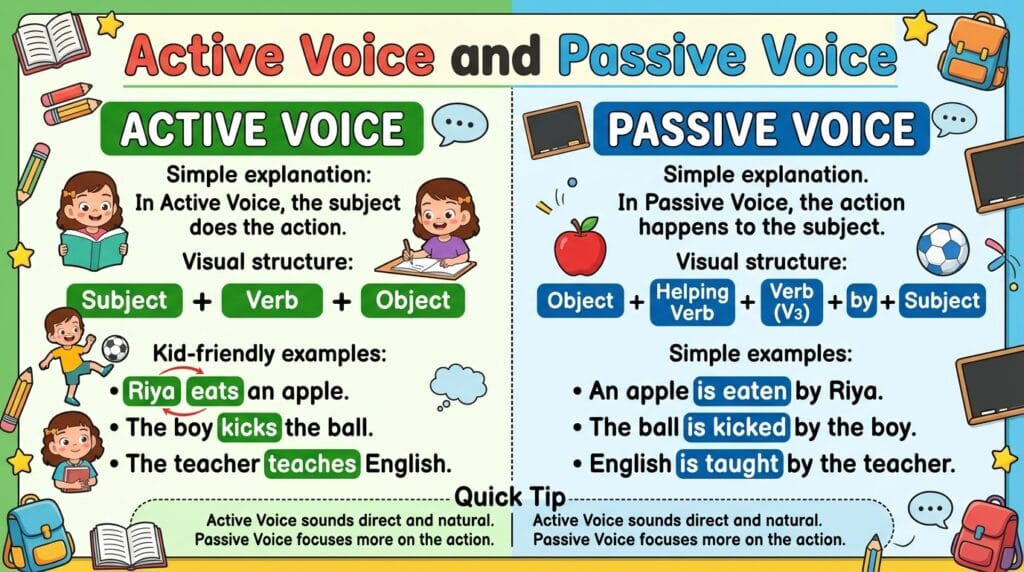 Active Voice and Passive Voice

ACTIVE VOICE

Simple explanation:
In Active Voice, the subject does the action.

Visual structure:

Subject + Verb + Object

Kid-friendly examples:
• Riya eats an apple.
• The boy kicks the ball.
• The teacher teaches English.

PASSIVE VOICE

Simple explanation.
In Passive Voice, the action happens to the subject.

Visual structure:

Object + Helping Verb + Verb ($V_3$) + by + Subject

Simple examples:
• An apple is eaten by Riya.
• The ball is kicked by the boy.
• English is taught by the teacher.

Quick Tip

Active Voice sounds direct and natural.
Passive Voice focuses more on the action.

Active Voice sounds direct and natural.
Passive Voice focuses more on the action.